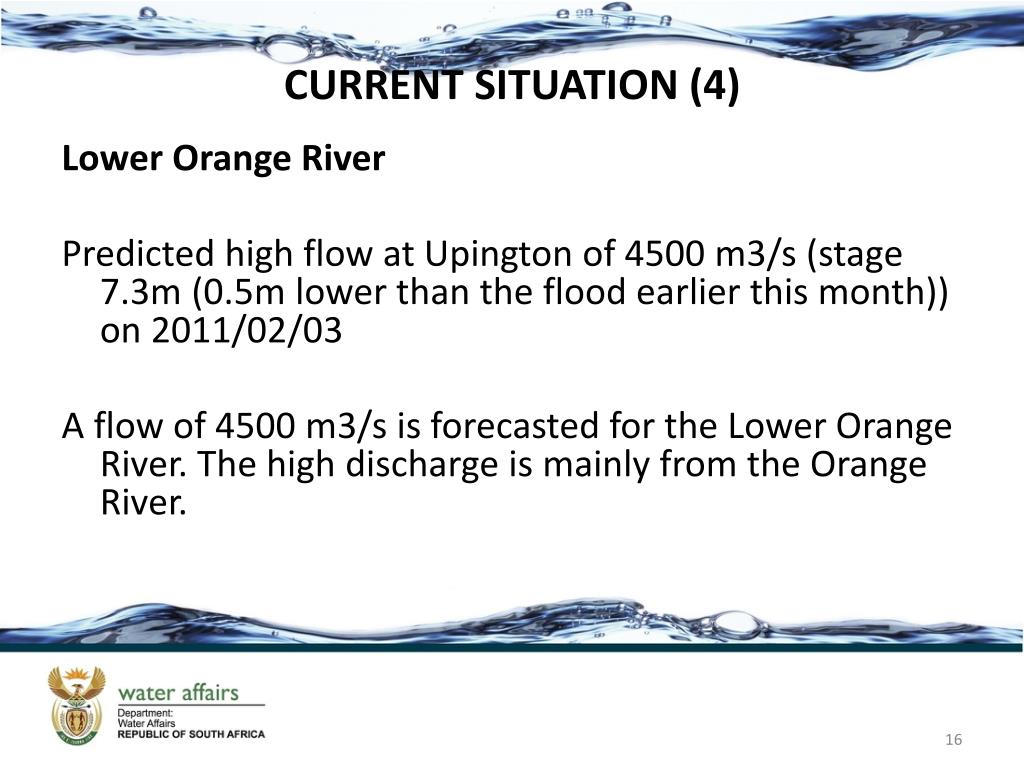 CURRENT SITUATION (4)

Lower Orange River

Predicted high flow at Upington of 4500 m3/s (stage 7.3m (0.5m lower than the flood earlier this month)) on 2011/02/03

A flow of 4500 m3/s is forecasted for the Lower Orange River. The high discharge is mainly from the Orange River.

water affairs
Department:
Water Affairs
REPUBLIC OF SOUTH AFRICA

16